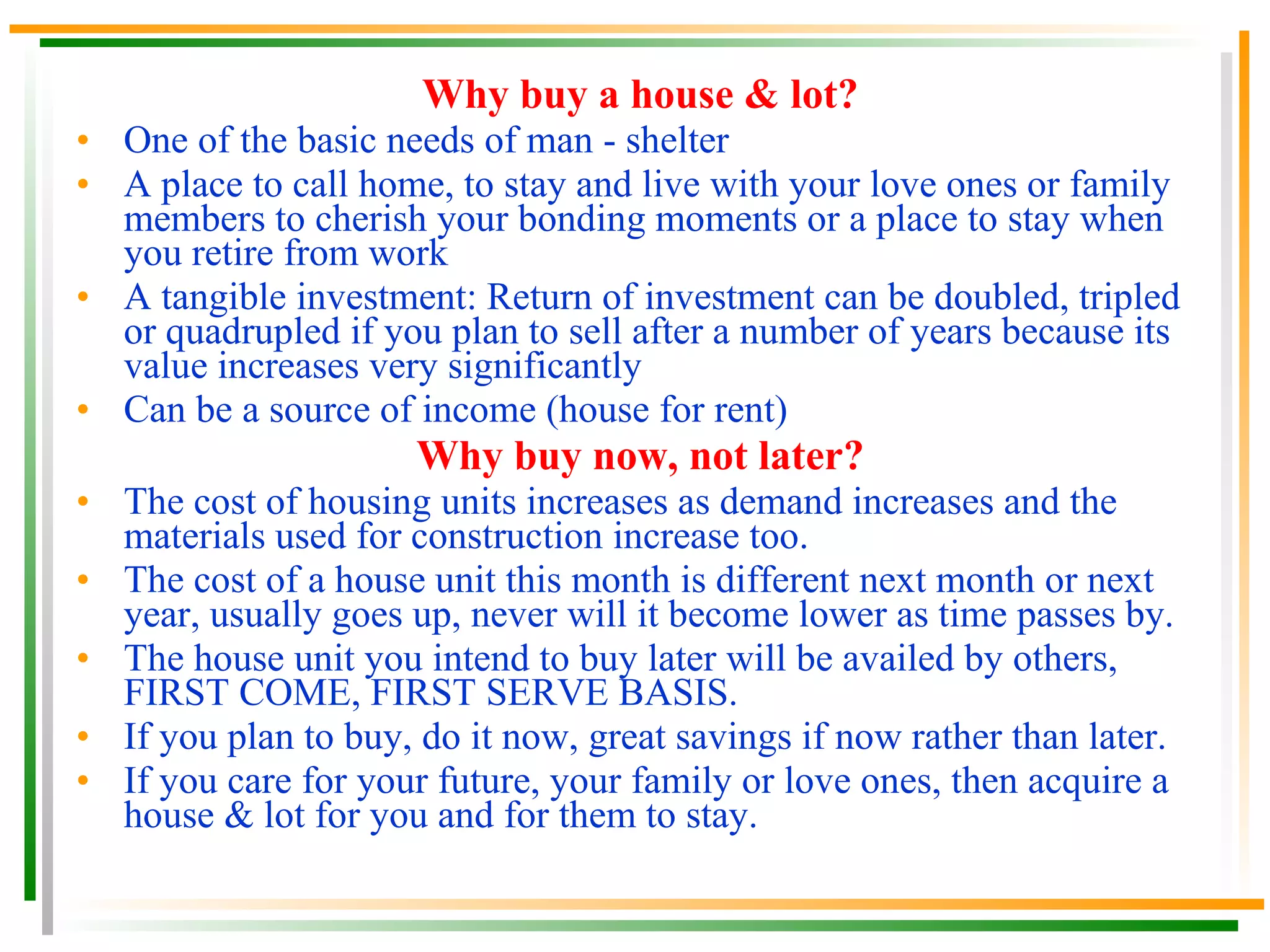 Why buy a house & lot?

• One of the basic needs of man - shelter
• A place to call home, to stay and live with your love ones or family members to cherish your bonding moments or a place to stay when you retire from work
• A tangible investment: Return of investment can be doubled, tripled or quadrupled if you plan to sell after a number of years because its value increases very significantly
• Can be a source of income (house for rent)

Why buy now, not later?

• The cost of housing units increases as demand increases and the materials used for construction increase too.
• The cost of a house unit this month is different next month or next year, usually goes up, never will it become lower as time passes by.
• The house unit you intend to buy later will be availed by others, FIRST COME, FIRST SERVE BASIS.
• If you plan to buy, do it now, great savings if now rather than later.
• If you care for your future, your family or love ones, then acquire a house & lot for you and for them to stay.